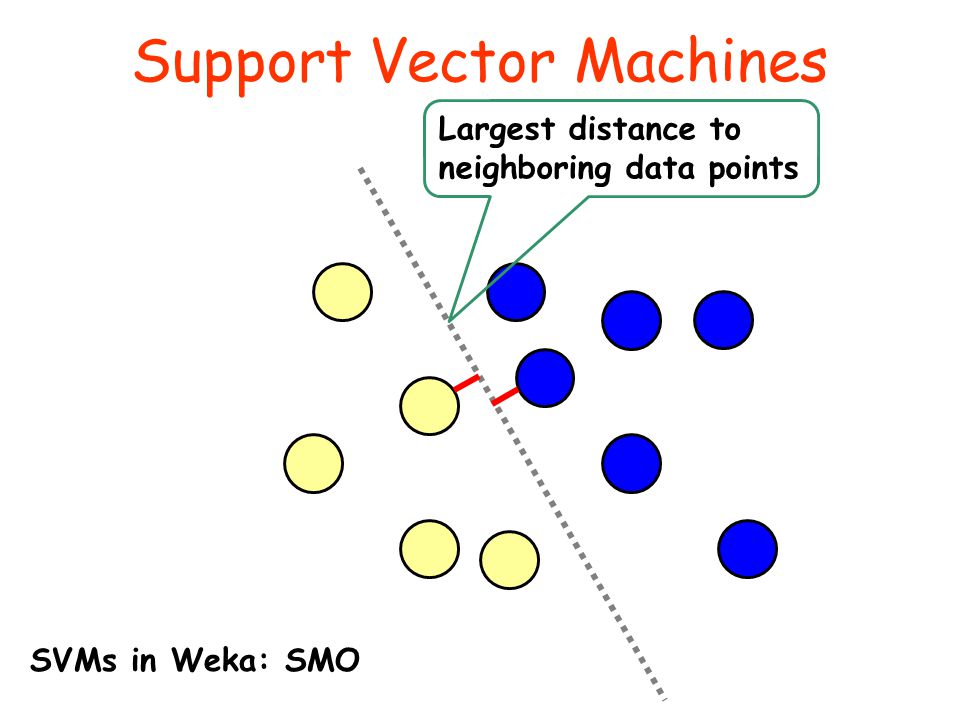 Support Vector Machines

Largest distance to neighboring data points

SVMs in Weka: SMO